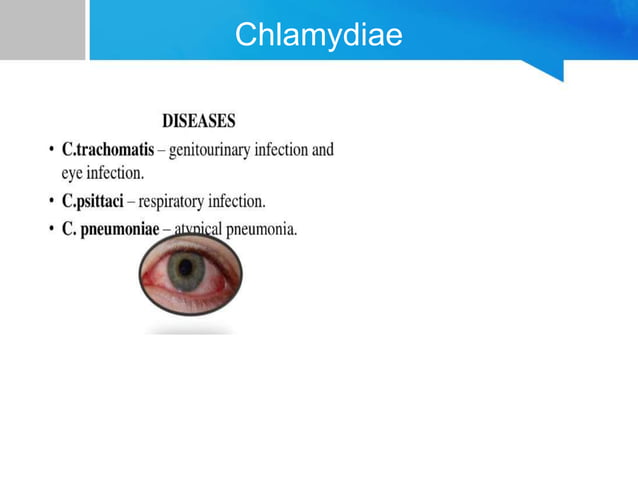 Chlamydiae

DISEASES

• C.trachomatis – genitourinary infection and eye infection.
• C.psittaci – respiratory infection.
• C. pneumoniae – atypical pneumonia.